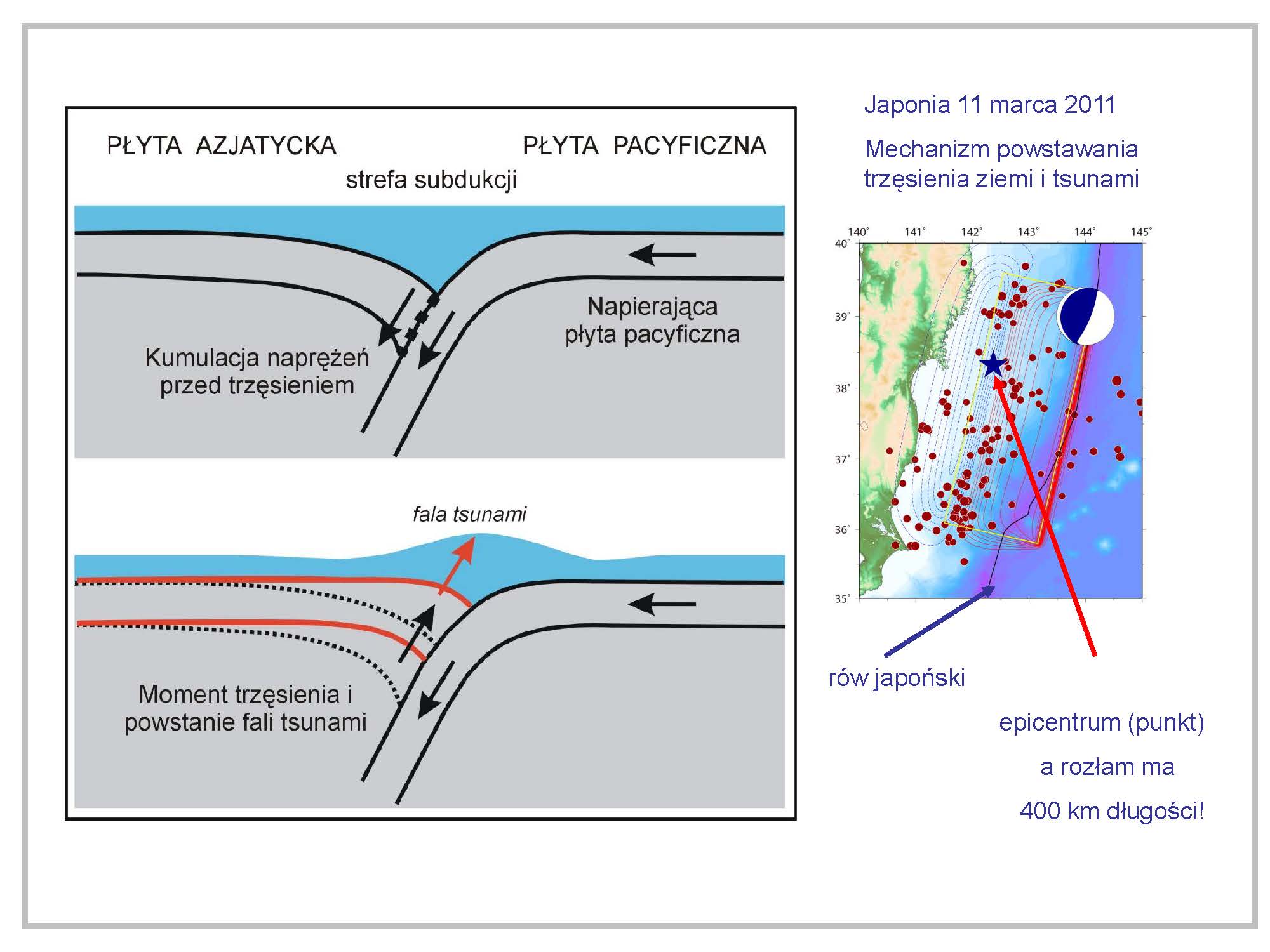 PŁYTA AZJATYCKA

PŁYTA PACYFICZNA

strefa subdukcji

Napierająca płyta pacyficzna

Kumulacja naprężeń przed trzęsieniem

fala tsunami

Moment trzęsienia i powstanie fali tsunami

Japonia 11 marca 2011

Mechanizm powstawania trzęsienia ziemi i tsunami

140° 141° 142° 143° 144° 145°

40° 39° 38° 37° 36° 35°

rów japoński

epicentrum (punkt)

a rozłam ma

400 km długości!